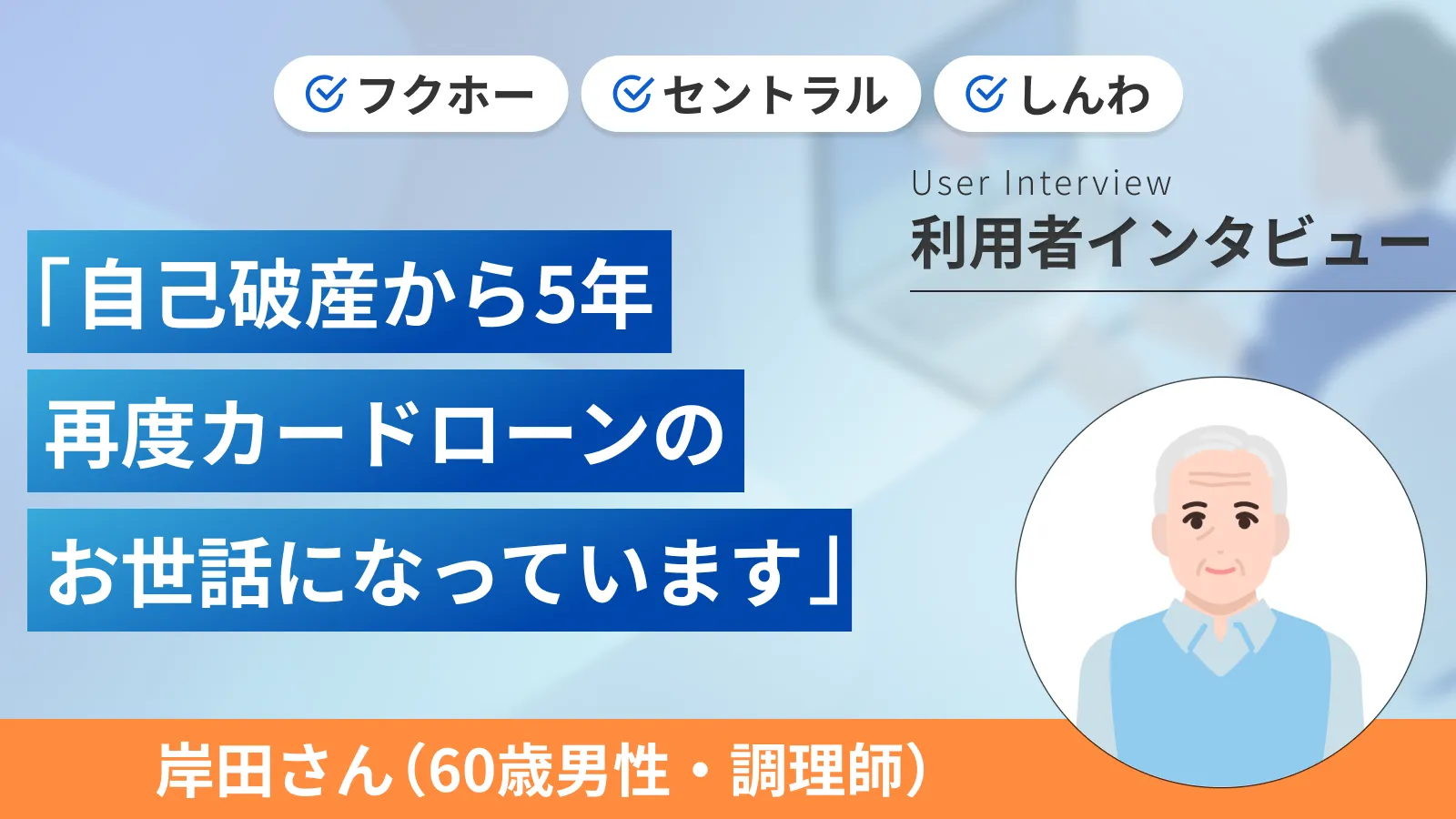 フクホー セントラル しんわ

User Interview
利用者インタビュー

「自己破産から5年
再度カードローンの
お世話になっています」

岸田さん（60歳男性・調理師）